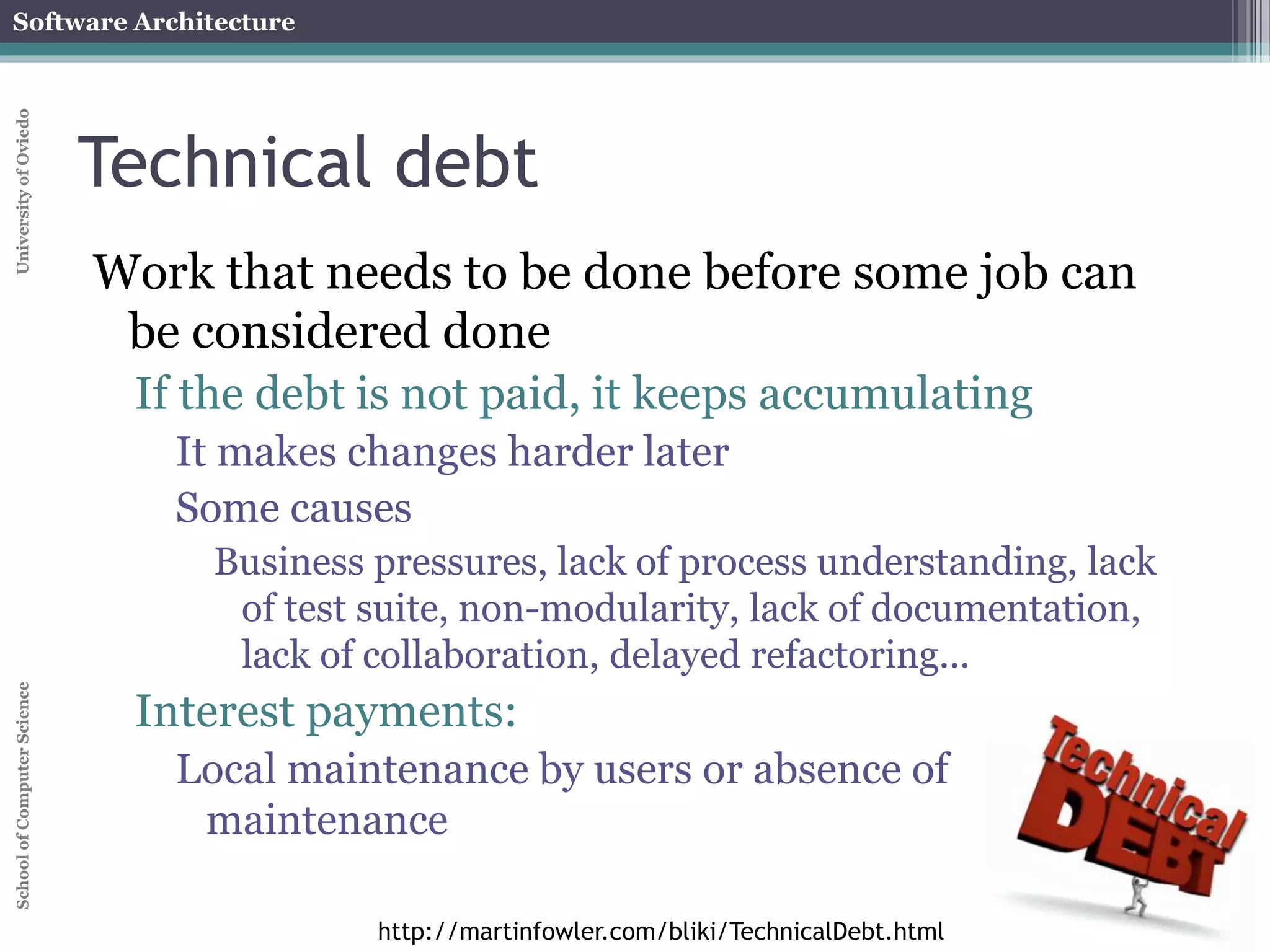 Software Architecture

University of Oviedo

Technical debt

Work that needs to be done before some job can be considered done

If the debt is not paid, it keeps accumulating

It makes changes harder later

Some causes

Business pressures, lack of process understanding, lack of test suite, non-modularity, lack of documentation, lack of collaboration, delayed refactoring...

Interest payments:

Local maintenance by users or absence of maintenance

Technical DEBT

School of Computer Science

http://martinfowler.com/bliki/TechnicalDebt.html